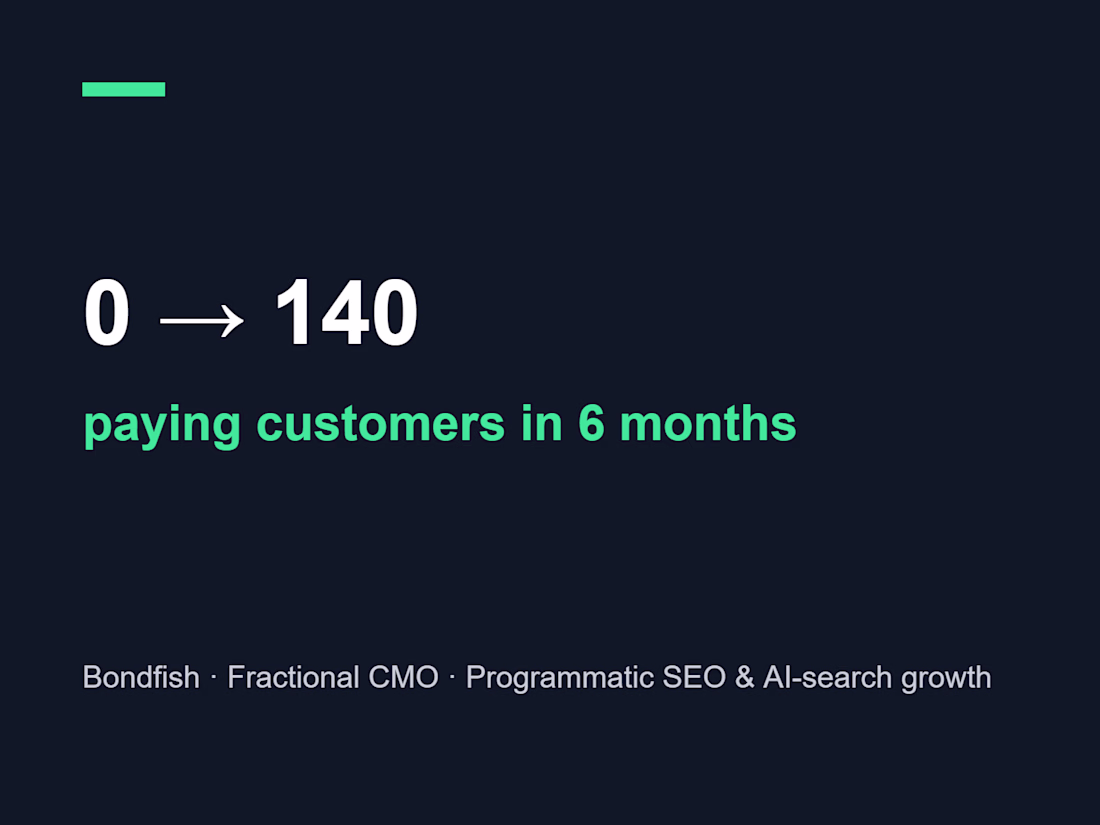 0 → 140

paying customers in 6 months

Bondfish · Fractional CMO · Programmatic SEO & AI-search growth